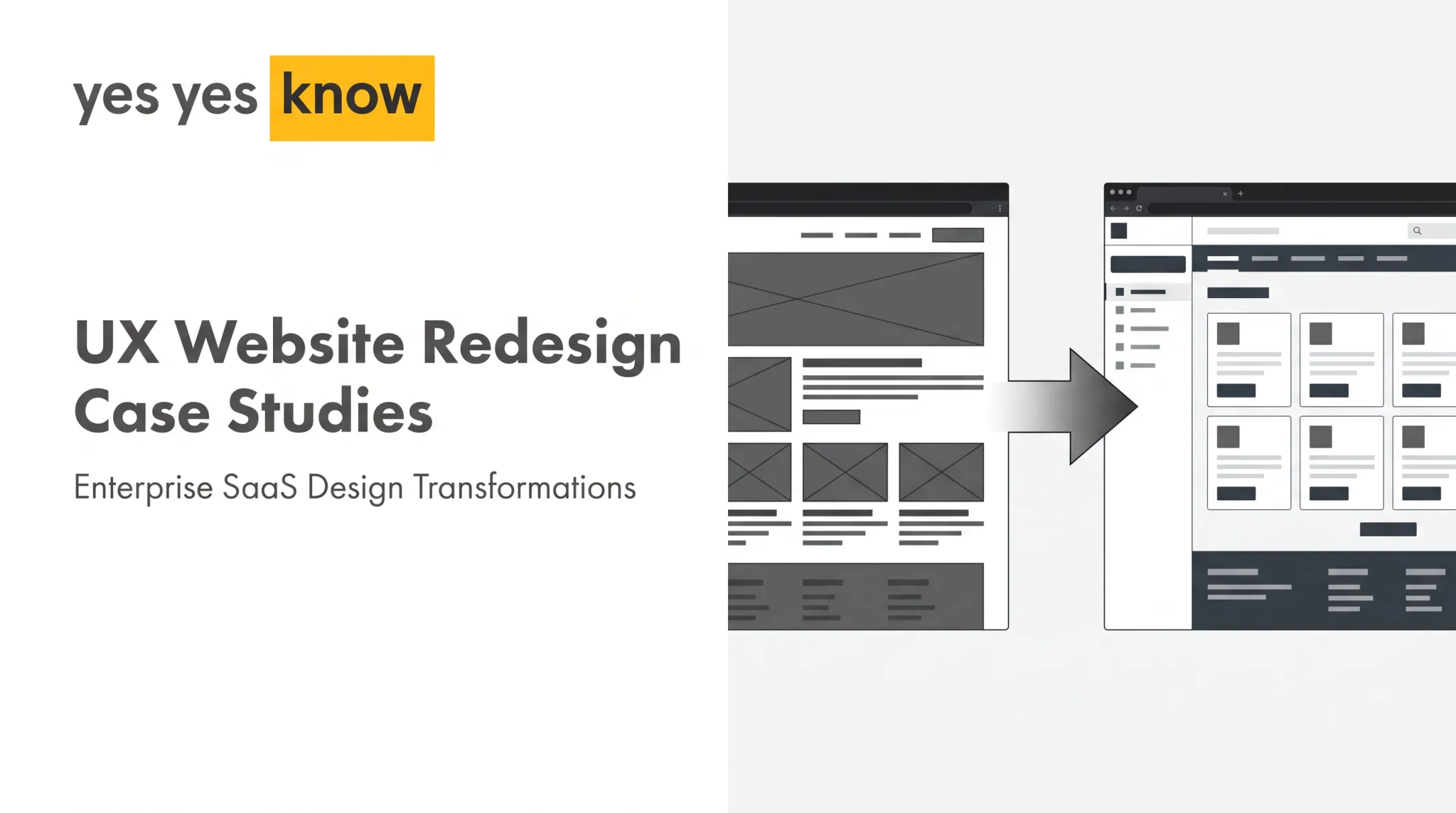 yes yes know

UX Website Redesign Case Studies

Enterprise SaaS Design Transformations